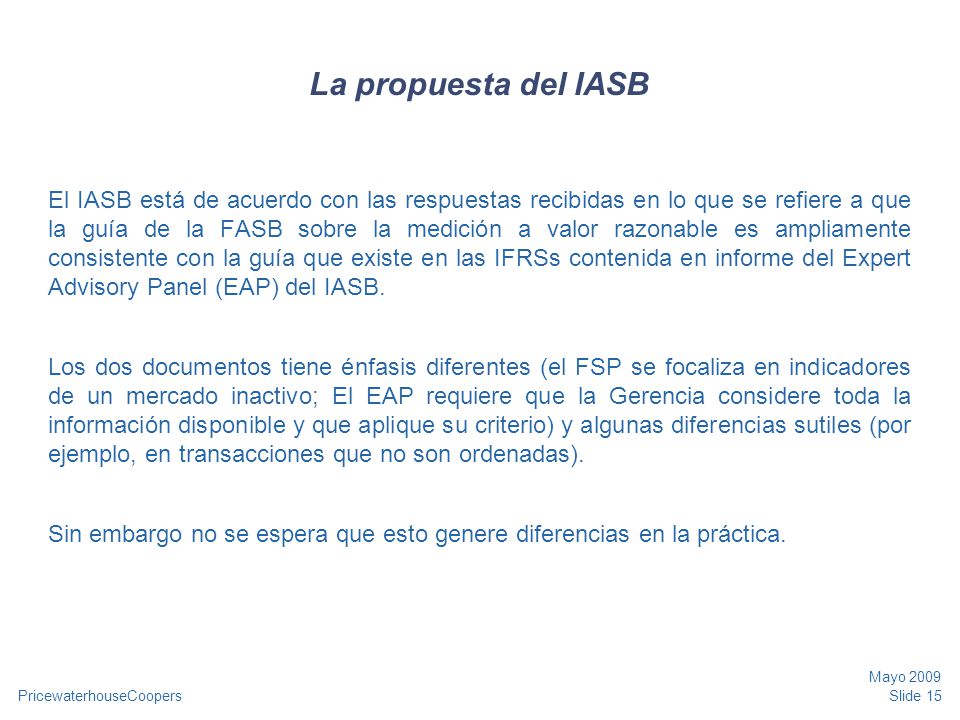 La propuesta del IASB

El IASB está de acuerdo con las respuestas recibidas en lo que se refiere a que la guía de la FASB sobre la medición a valor razonable es ampliamente consistente con la guía que existe en las IFRSs contenida en informe del Expert Advisory Panel (EAP) del IASB.

Los dos documentos tiene énfasis diferentes (el FSP se focaliza en indicadores de un mercado inactivo; El EAP requiere que la Gerencia considere toda la información disponible y que aplique su criterio) y algunas diferencias sutiles (por ejemplo, en transacciones que no son ordenadas).

Sin embargo no se espera que esto genere diferencias en la práctica.

PricewaterhouseCoopers

Mayo 2009
Slide 15